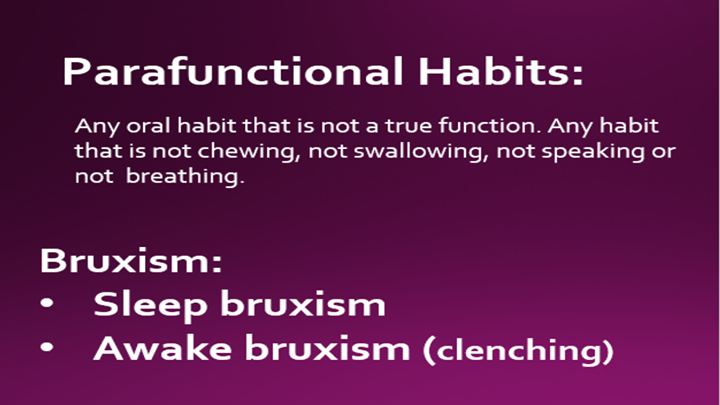 Parafunctional Habits:

Any oral habit that is not a true function. Any habit that is not chewing, not swallowing, not speaking or not breathing.

Bruxism:
• Sleep bruxism
• Awake bruxism (clenching)